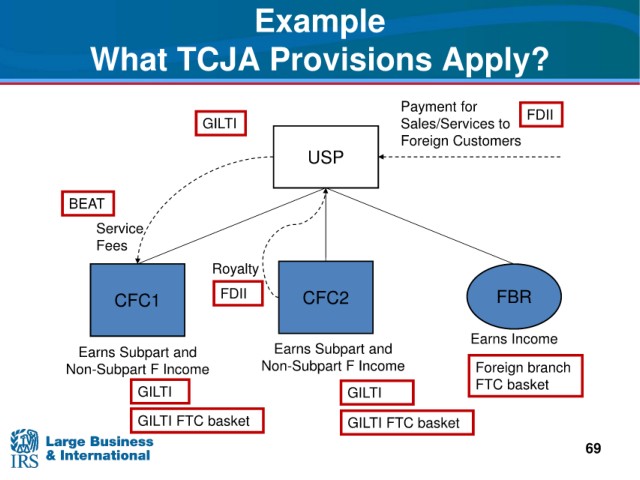 Example
What TCJA Provisions Apply?

GILTI

Payment for
Sales/Services to
Foreign Customers

FDII

USP

BEAT

Service
Fees

Royalty

FDII

CFC1

CFC2

FBR

Earns Subpart and
Non-Subpart F Income

GILTI

GILTI FTC basket

Earns Subpart and
Non-Subpart F Income

GILTI

GILTI FTC basket

Earns Income

Foreign branch
FTC basket

IRS Large Business
& International

69